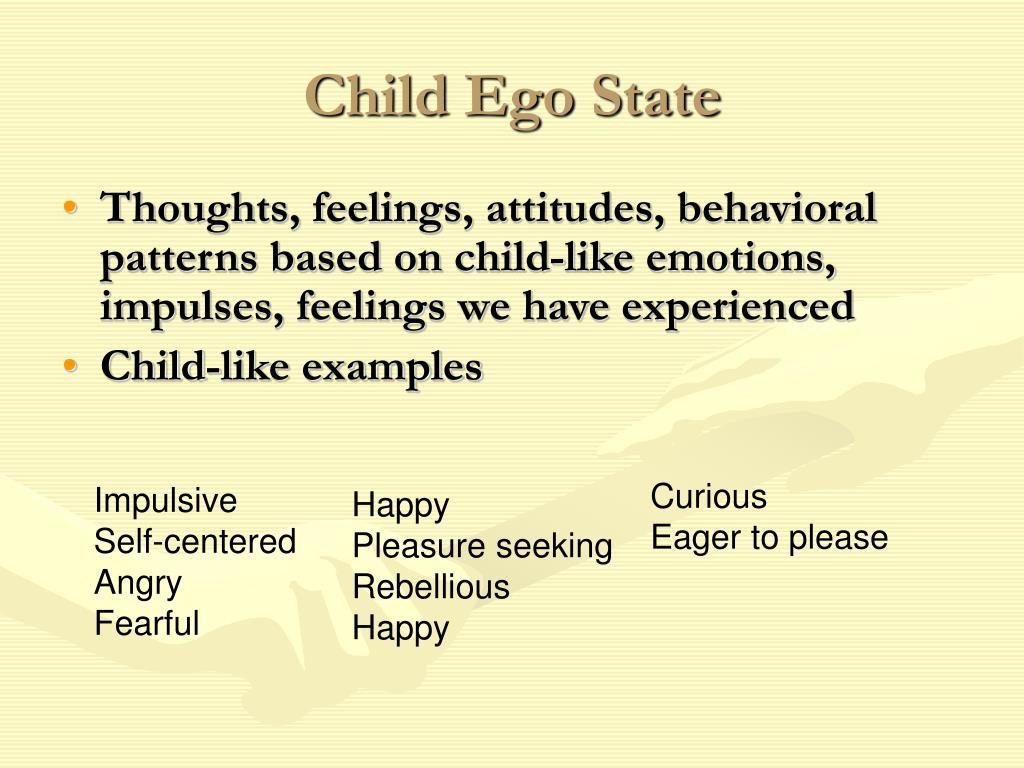 Child Ego State

• Thoughts, feelings, attitudes, behavioral patterns based on child-like emotions, impulses, feelings we have experienced
• Child-like examples

Impulsive
Self-centered
Angry
Fearful

Happy
Pleasure seeking
Rebellious
Happy

Curious
Eager to please